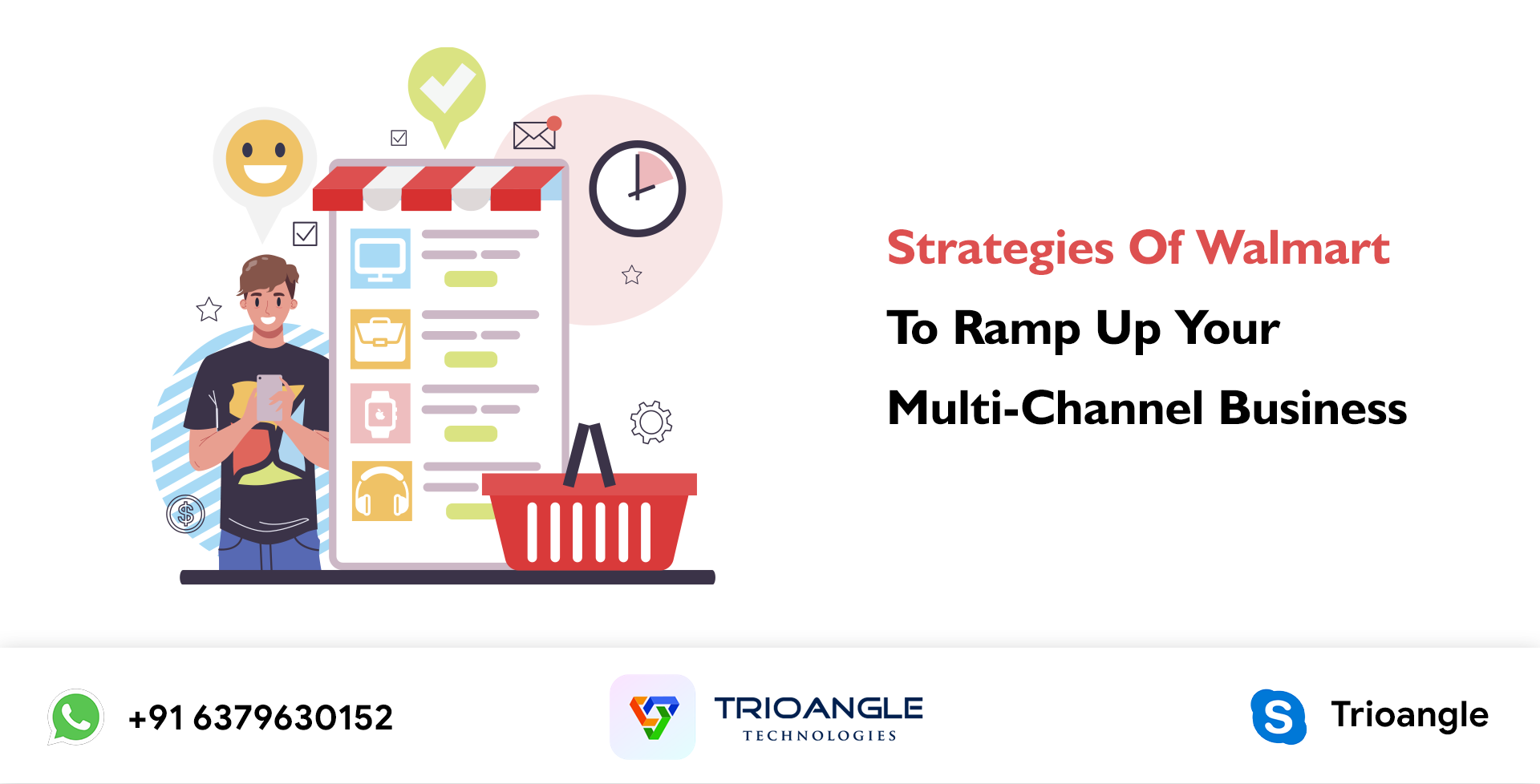 Strategies Of Walmart

To Ramp Up Your

Multi-Channel Business

+91 6379630152

TRIOANGLE
TECHNOLOGIES

Trioangle